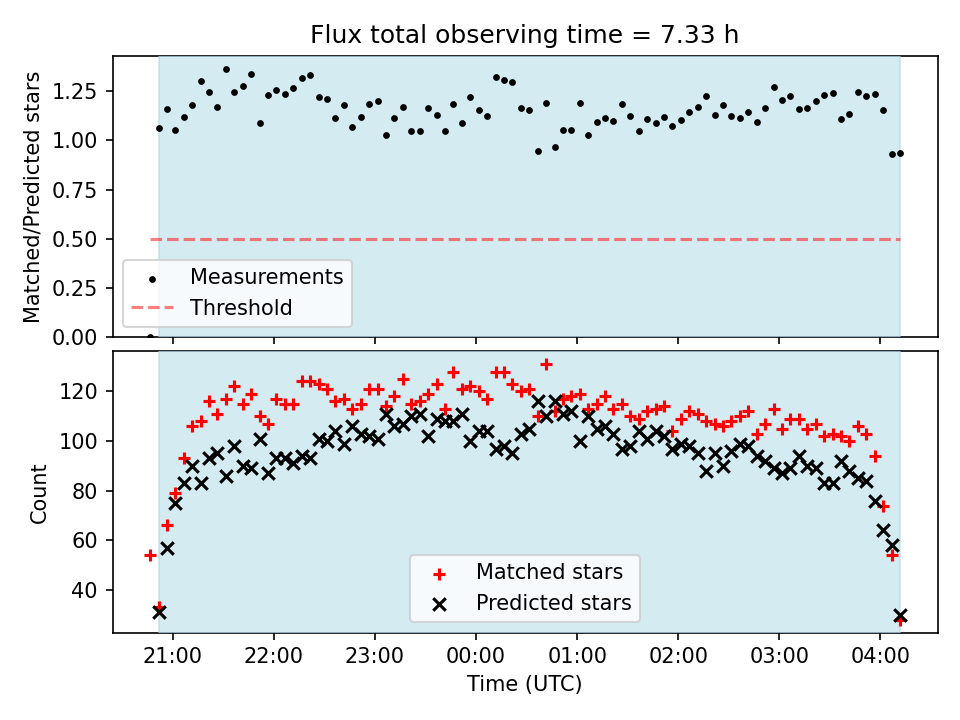 Flux total observing time = 7.33 h

Matched/Predicted stars

1.25
1.00
0.75
0.50
0.25
0.00

Measurements
Threshold

Count

120
100
80
60
40

Matched stars
Predicted stars

21:00
22:00
23:00
00:00
01:00
02:00
03:00
04:00

Time (UTC)